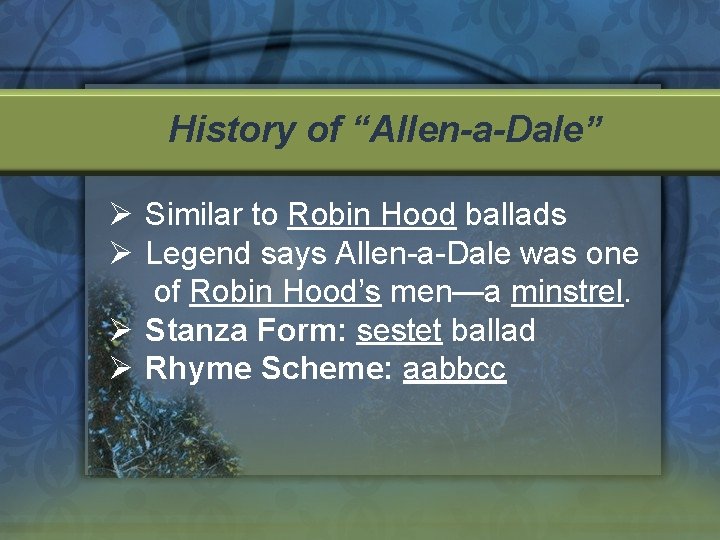 History of “Allen-a-Dale”

➢ Similar to Robin Hood ballads
➢ Legend says Allen-a-Dale was one of Robin Hood’s men—a minstrel.
➢ Stanza Form: sestet ballad
➢ Rhyme Scheme: aabbcc